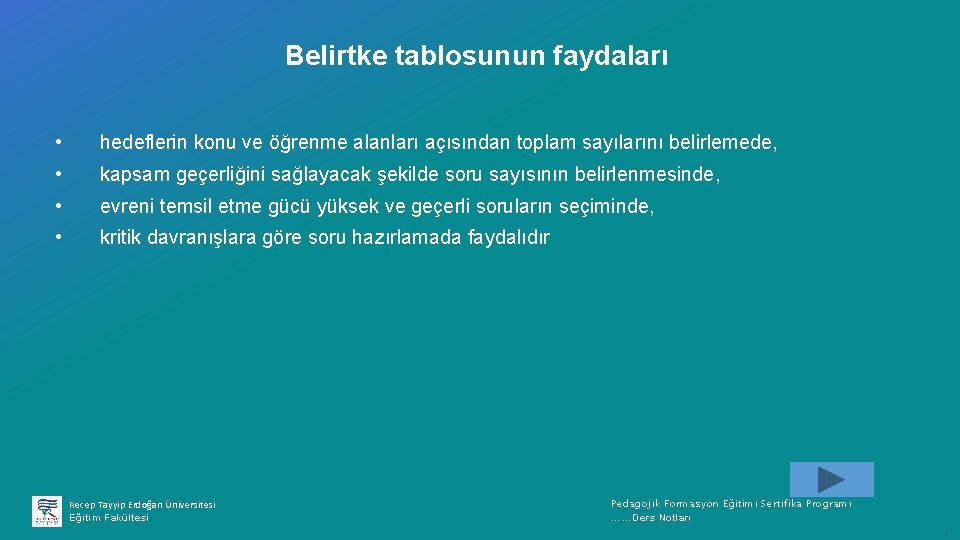 Belirtke tablosunun faydaları

• hedeflerin konu ve öğrenme alanları açısından toplam sayılarını belirlemede,
• kapsam geçerliğini sağlayacak şekilde soru sayısının belirlenmesinde,
• evreni temsil etme gücü yüksek ve geçerli soruların seçiminde,
• kritik davranışlara göre soru hazırlamada faydalıdır

Recep Tayyip Erdoğan Üniversitesi
Eğitim Fakültesi

Pedagojik Formasyon Eğitimi Sertifika Programı
……Ders Notları